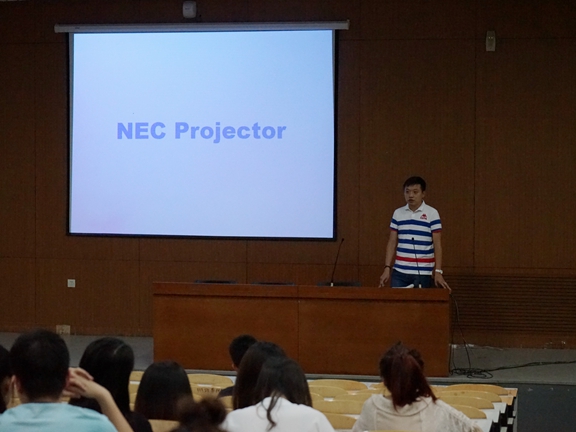 NEC Projector